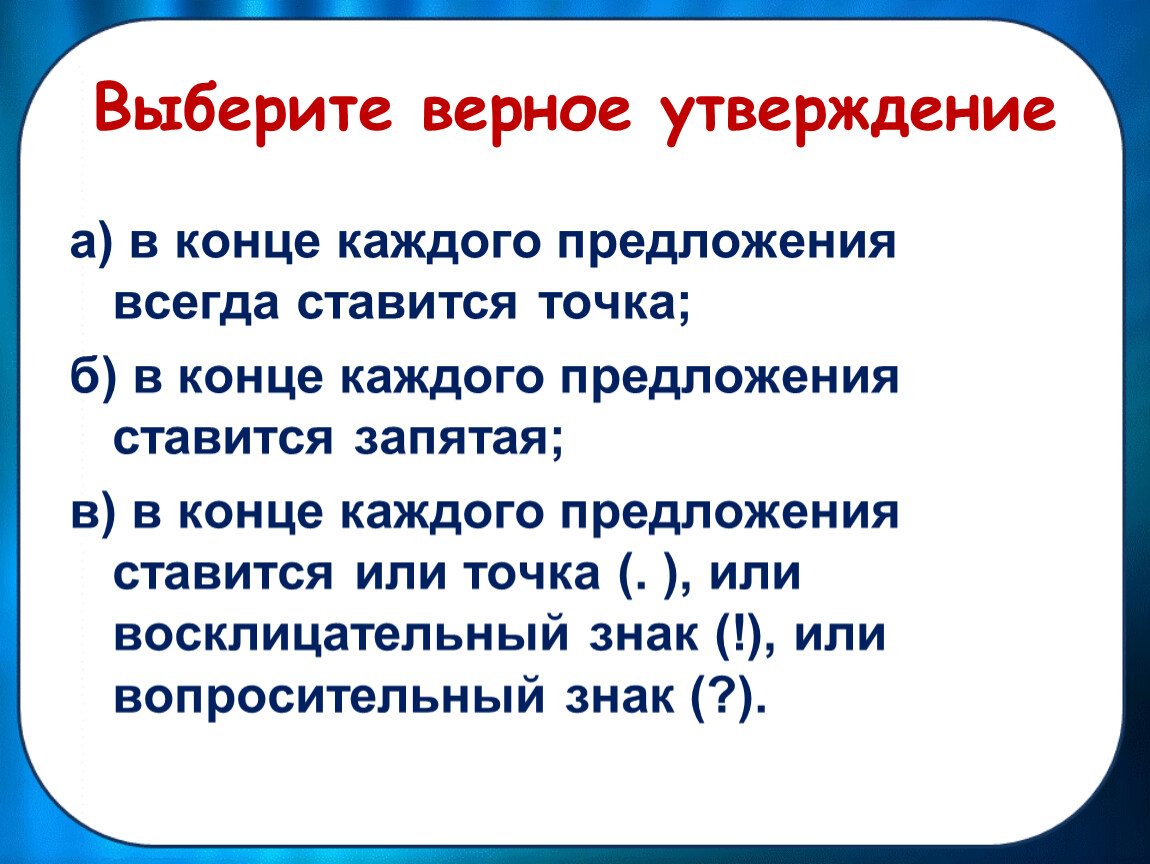 Выберите верное утверждение

а) в конце каждого предложения всегда ставится точка;

б) в конце каждого предложения ставится запятая;

в) в конце каждого предложения ставится или точка (. ), или восклицательный знак (!), или вопросительный знак (?).